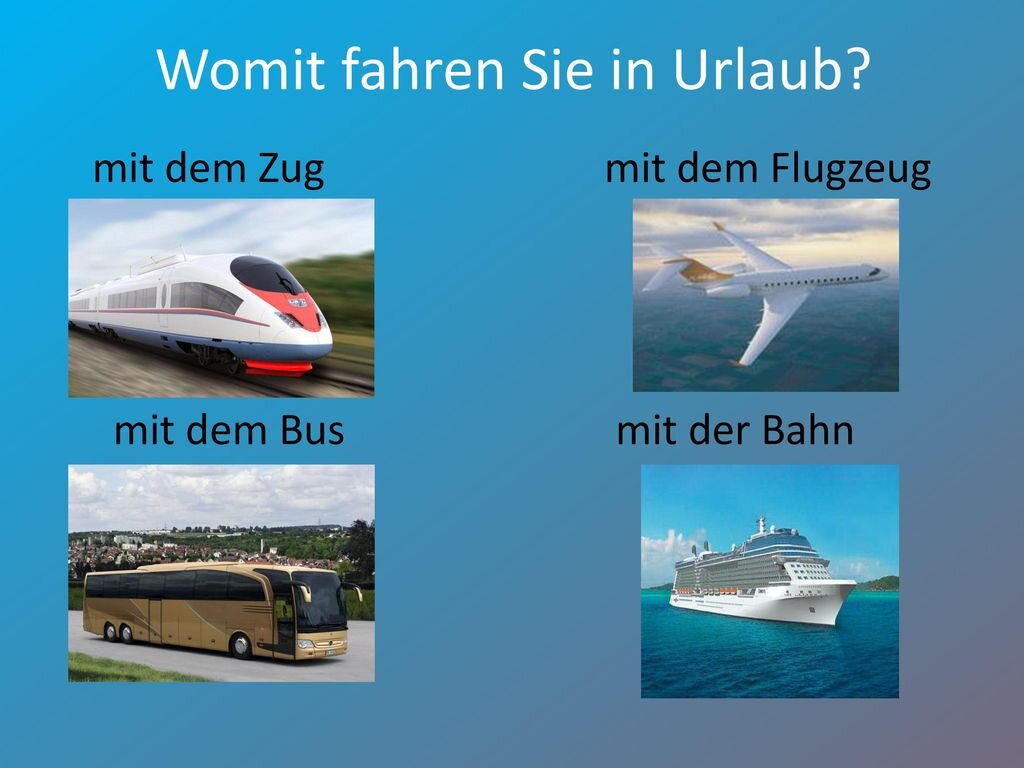 Womit fahren Sie in Urlaub?

mit dem Zug

mit dem Flugzeug

mit dem Bus

mit der Bahn